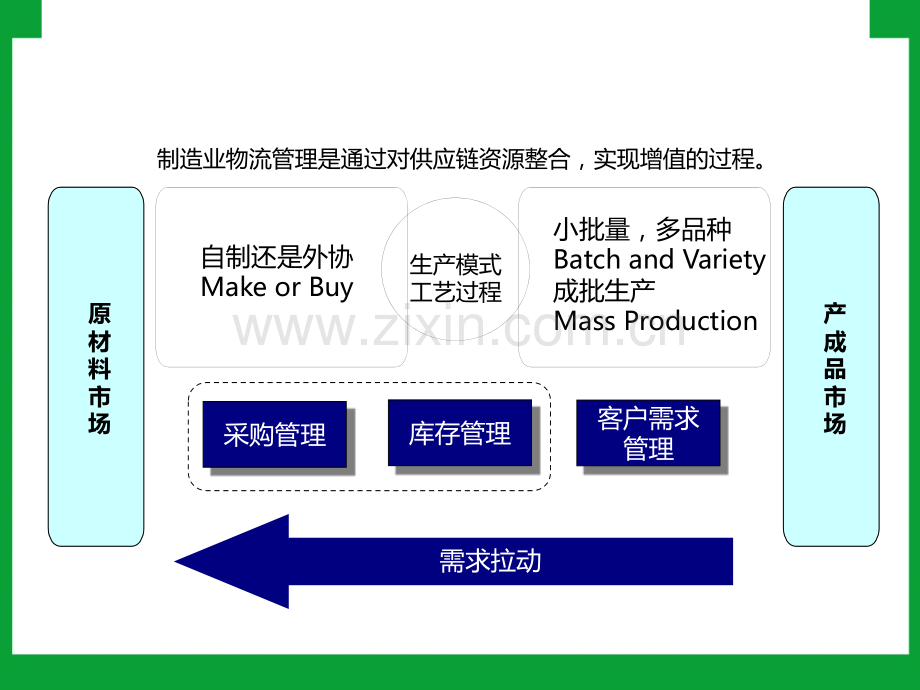 制造业物流管理是通过对供应链资源整合，实现增值的过程。

原材料市场

自制还是外协
Make or Buy

生产模式
工艺过程

小批量，多品种
Batch and Variety
成批生产
Mass Production

产成品市场

采购管理

库存管理

客户需求管理

需求拉动

www.zixin.com.cn